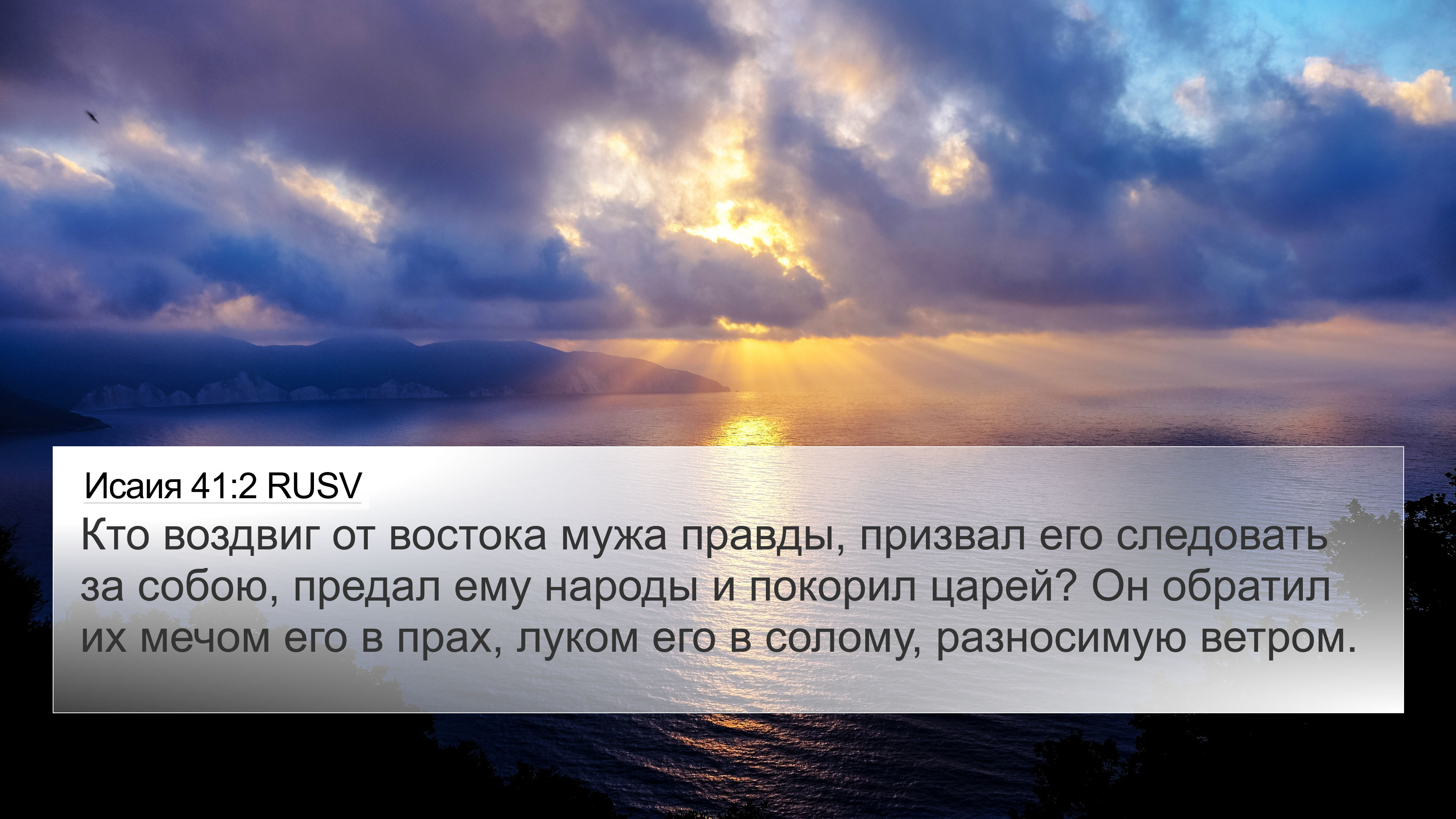 Исаия 41:2 RUSV

Кто воздвиг от востока мужа правды, призвал его следовать за собою, предал ему народы и покорил царей? Он обратил их мечом его в прах, луком его в солому, разносимую ветром.